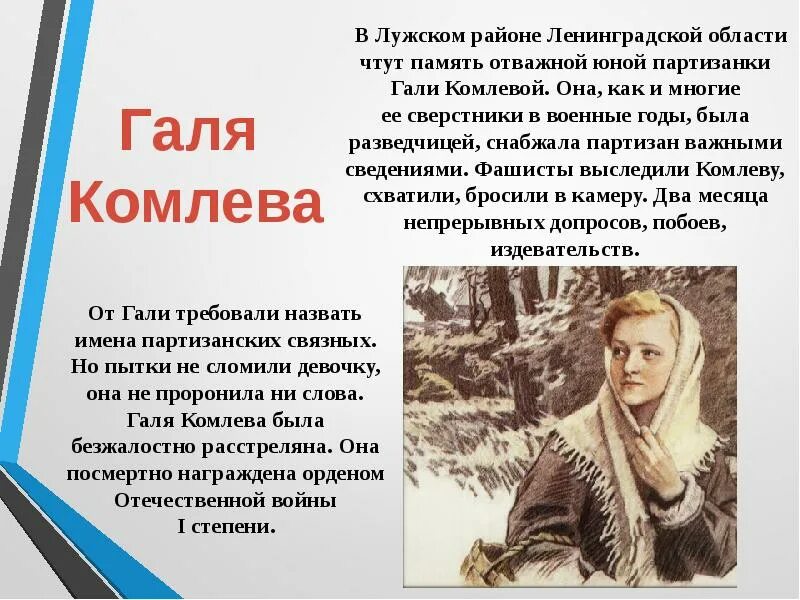 Галя Комлева

В Лужском районе Ленинградской области чтут память отважной юной партизанки Гали Комлевой. Она, как и многие ее сверстники в военные годы, была разведчицей, снабжала партизан важными сведениями. Фашисты выследили Комлеву, схватили, бросили в камеру. Два месяца непрерывных допросов, побоев, издевательств.

От Гали требовали назвать имена партизанских связных. Но пытки не сломили девочку, она не проронила ни слова. Галя Комлева была безжалостно расстреляна. Она посмертно награждена орденом Отечественной войны I степени.